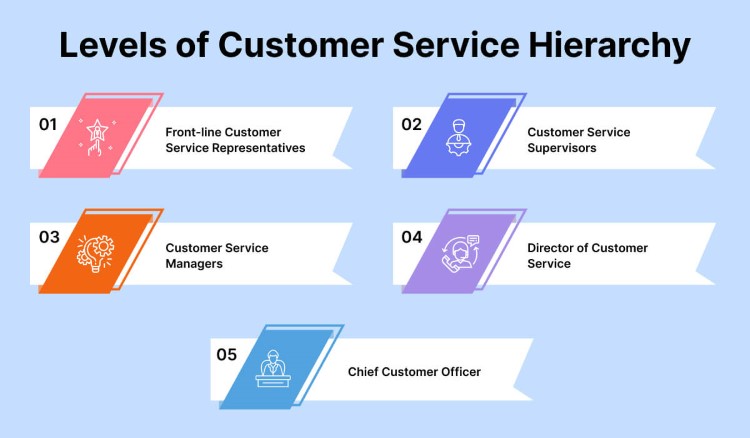 Levels of Customer Service Hierarchy

01 Front-line Customer Service Representatives

02 Customer Service Supervisors

03 Customer Service Managers

04 Director of Customer Service

05 Chief Customer Officer